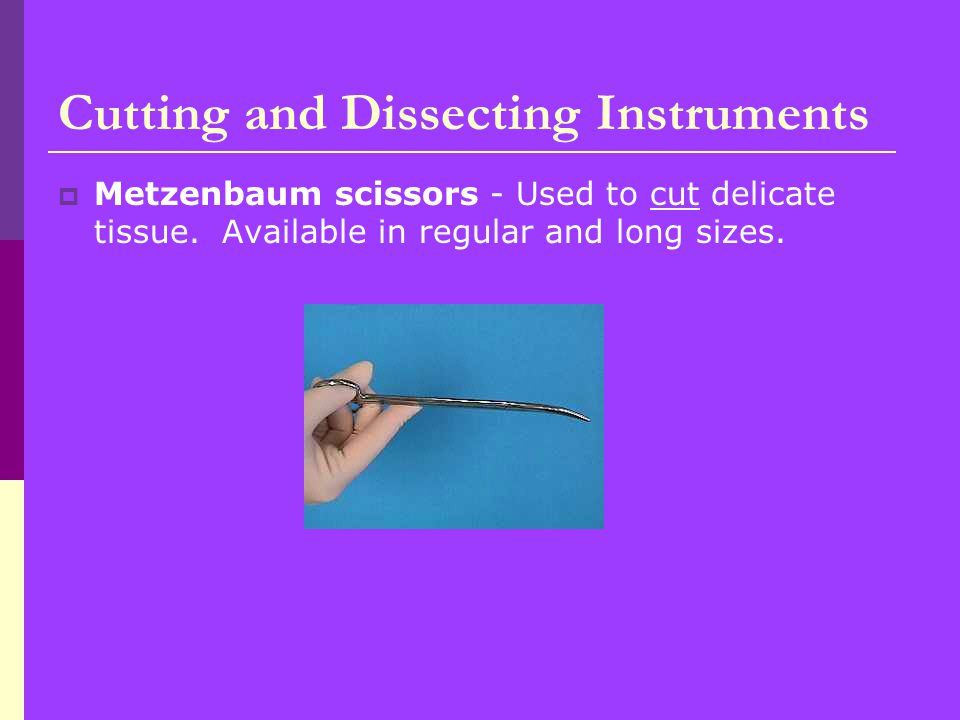 Cutting and Dissecting Instruments

Metzenbaum scissors - Used to cut delicate tissue. Available in regular and long sizes.